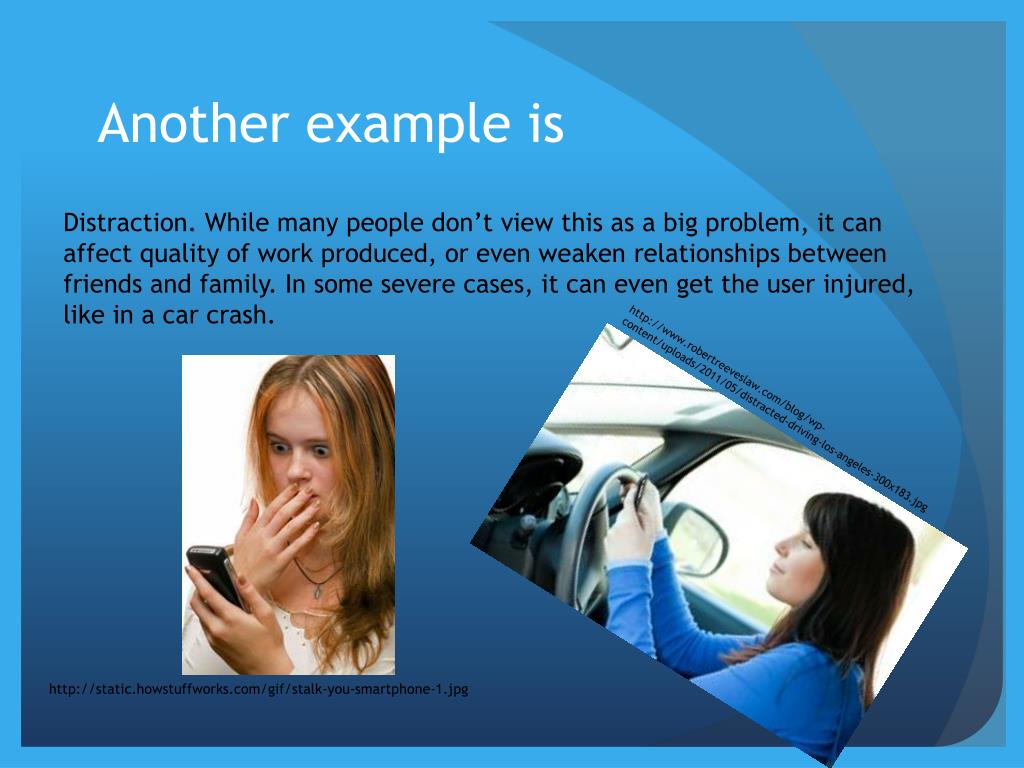 Another example is

Distraction. While many people don't view this as a big problem, it can affect quality of work produced, or even weaken relationships between friends and family. In some severe cases, it can even get the user injured, like in a car crash.

http://www.robertreeveslaw.com/blog/wp-content/uploads/2011/05/distracted-driving-los-angeles-300x183.jpg

http://static.howstuffworks.com/gif/stalk-you-smartphone-1.jpg